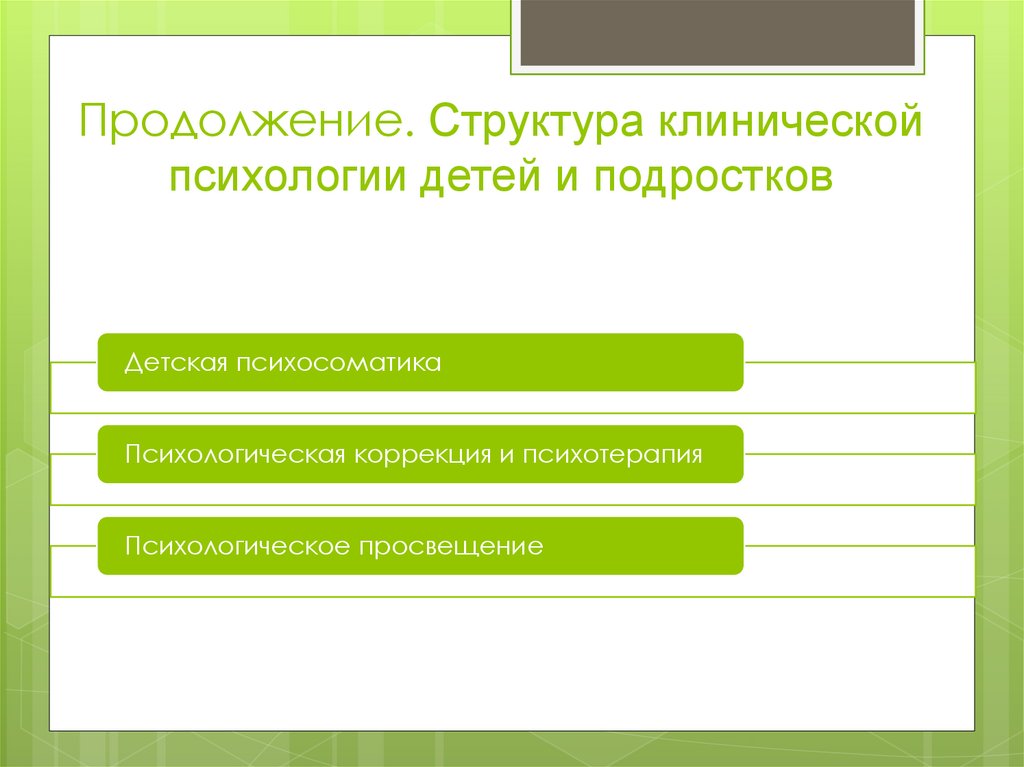 Продолжение. Структура клинической психологии детей и подростков

Детская психосоматика

Психологическая коррекция и психотерапия

Психологическое просвещение